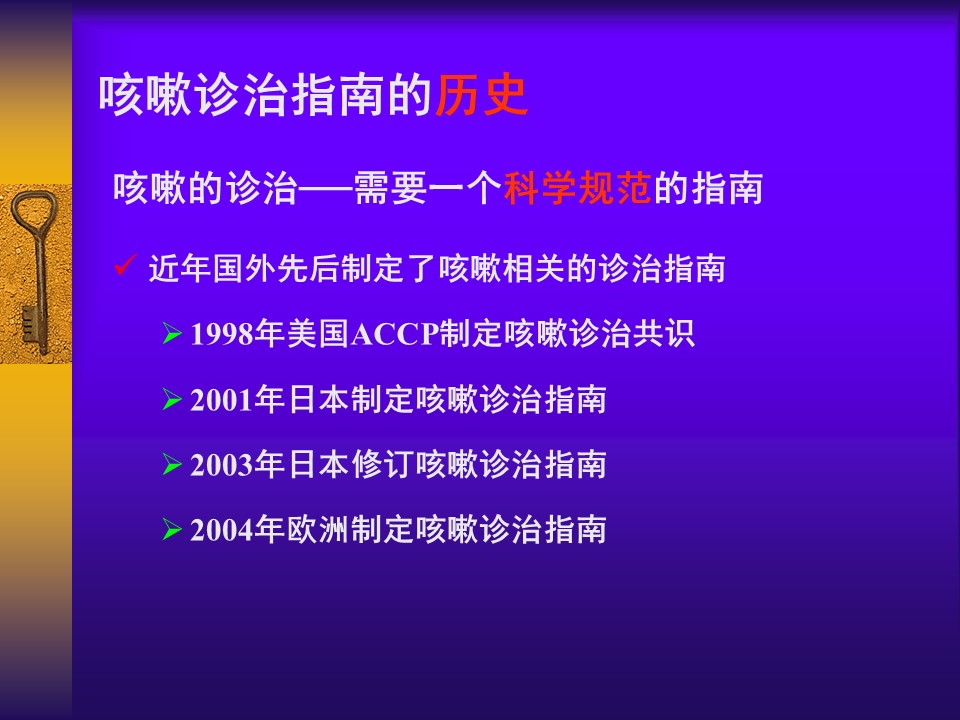 咳嗽诊治指南的历史

咳嗽的诊治──需要一个科学规范的指南

✓ 近年国外先后制定了咳嗽相关的诊治指南

➢ 1998年美国ACCP制定咳嗽诊治共识

➢ 2001年日本制定咳嗽诊治指南

➢ 2003年日本修订咳嗽诊治指南

➢ 2004年欧洲制定咳嗽诊治指南